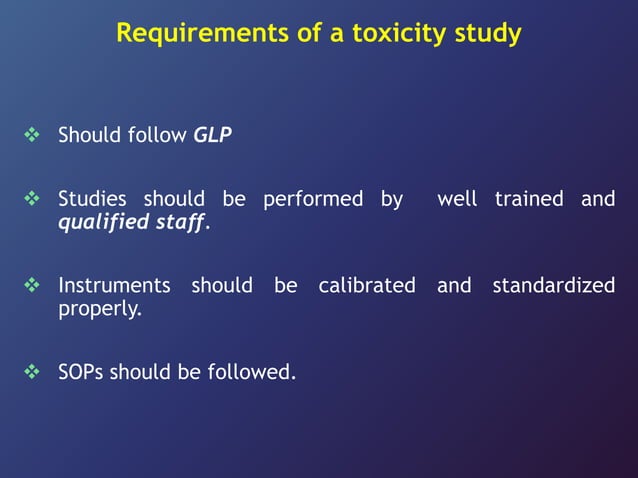 Requirements of a toxicity study

❖ Should follow GLP

❖ Studies should be performed by well trained and qualified staff.

❖ Instruments should be calibrated and standardized properly.

❖ SOPs should be followed.